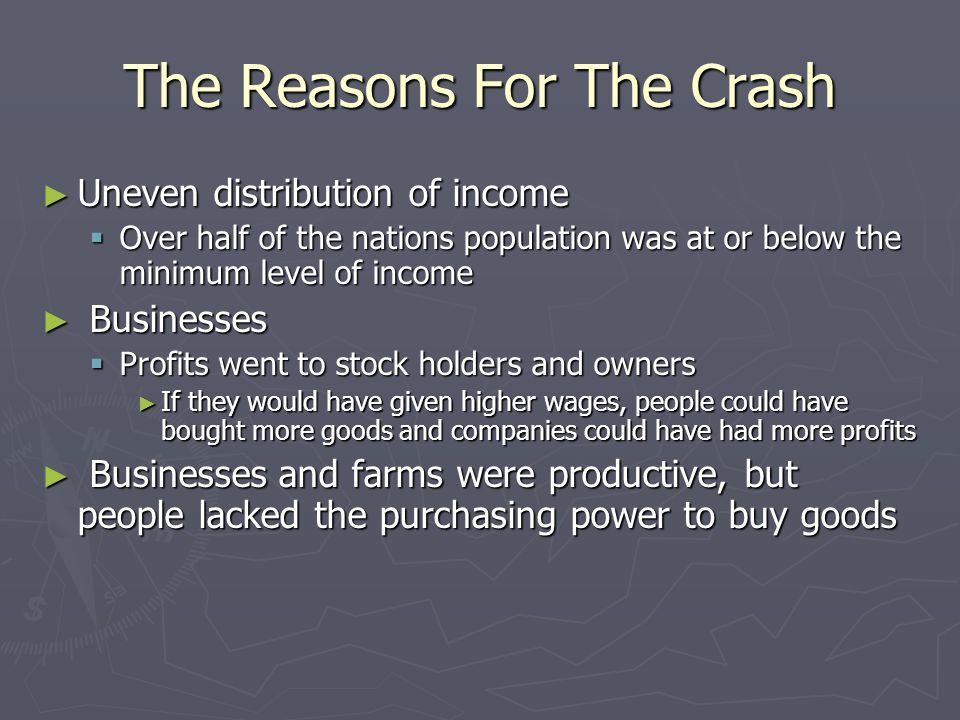 The Reasons For The Crash

► Uneven distribution of income
▪ Over half of the nations population was at or below the minimum level of income

► Businesses
▪ Profits went to stock holders and owners
► If they would have given higher wages, people could have bought more goods and companies could have had more profits

► Businesses and farms were productive, but people lacked the purchasing power to buy goods